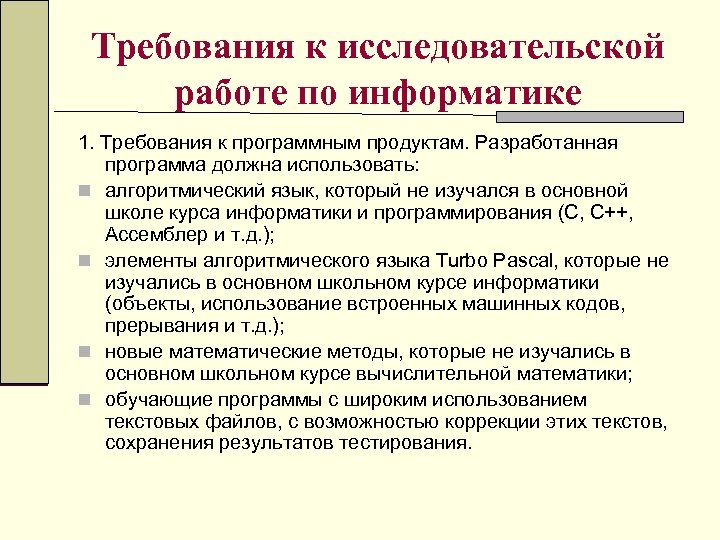 Требования к исследовательской работе по информатике

1. Требования к программным продуктам. Разработанная программа должна использовать:

алгоритмический язык, который не изучался в основной школе курса информатики и программирования (С, С++, Ассемблер и т.д.);

элементы алгоритмического языка Turbo Pascal, которые не изучались в основном школьном курсе информатики (объекты, использование встроенных машинных кодов, прерывания и т.д.);

новые математические методы, которые не изучались в основном школьном курсе вычислительной математики;

обучающие программы с широким использованием текстовых файлов, с возможностью коррекции этих текстов, сохранения результатов тестирования.